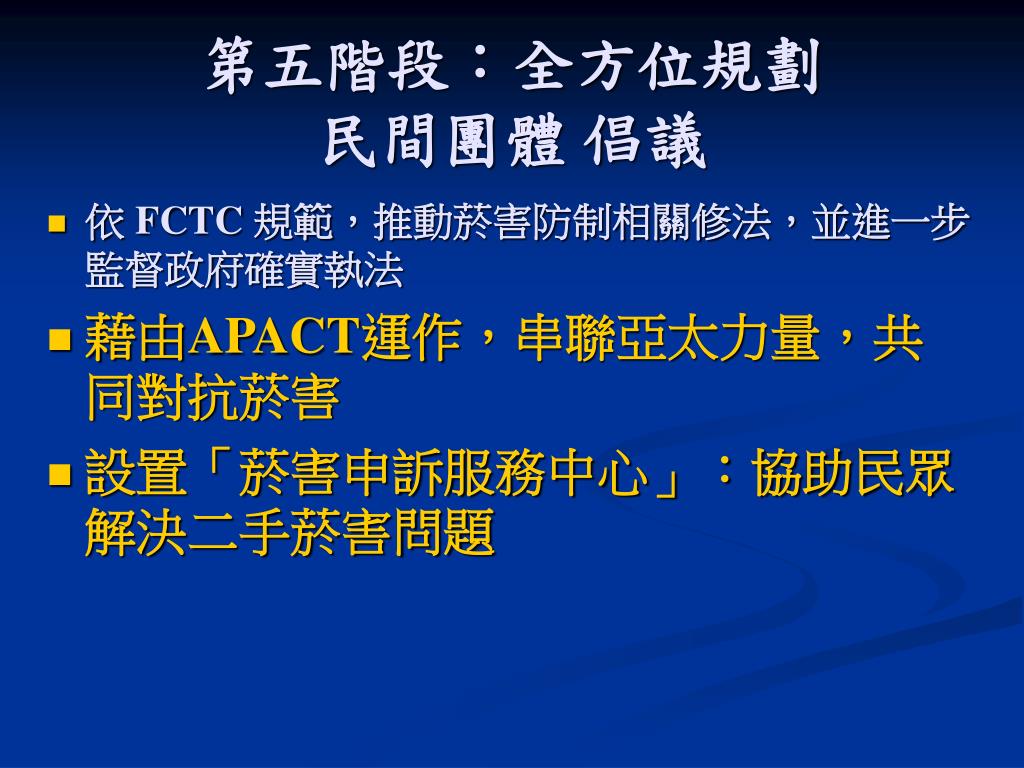 第五階段：全方位規劃
民間團體 倡議

■ 依 FCTC 規範，推動菸害防制相關修法，並進一步監督政府確實執法

■ 藉由APACT運作，串聯亞太力量，共同對抗菸害

■ 設置「菸害申訴服務中心」：協助民眾解決二手菸害問題